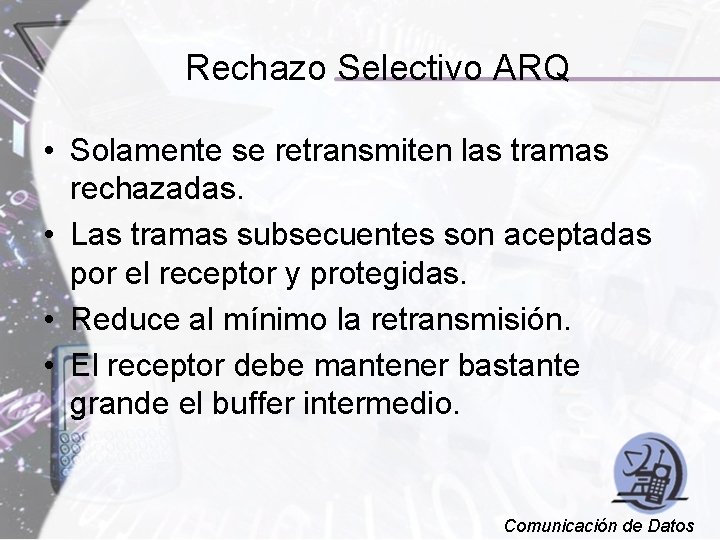 Rechazo Selectivo ARQ

• Solamente se retransmiten las tramas rechazadas.
• Las tramas subsecuentes son aceptadas por el receptor y protegidas.
• Reduce al mínimo la retransmisión.
• El receptor debe mantener bastante grande el buffer intermedio.

Comunicación de Datos